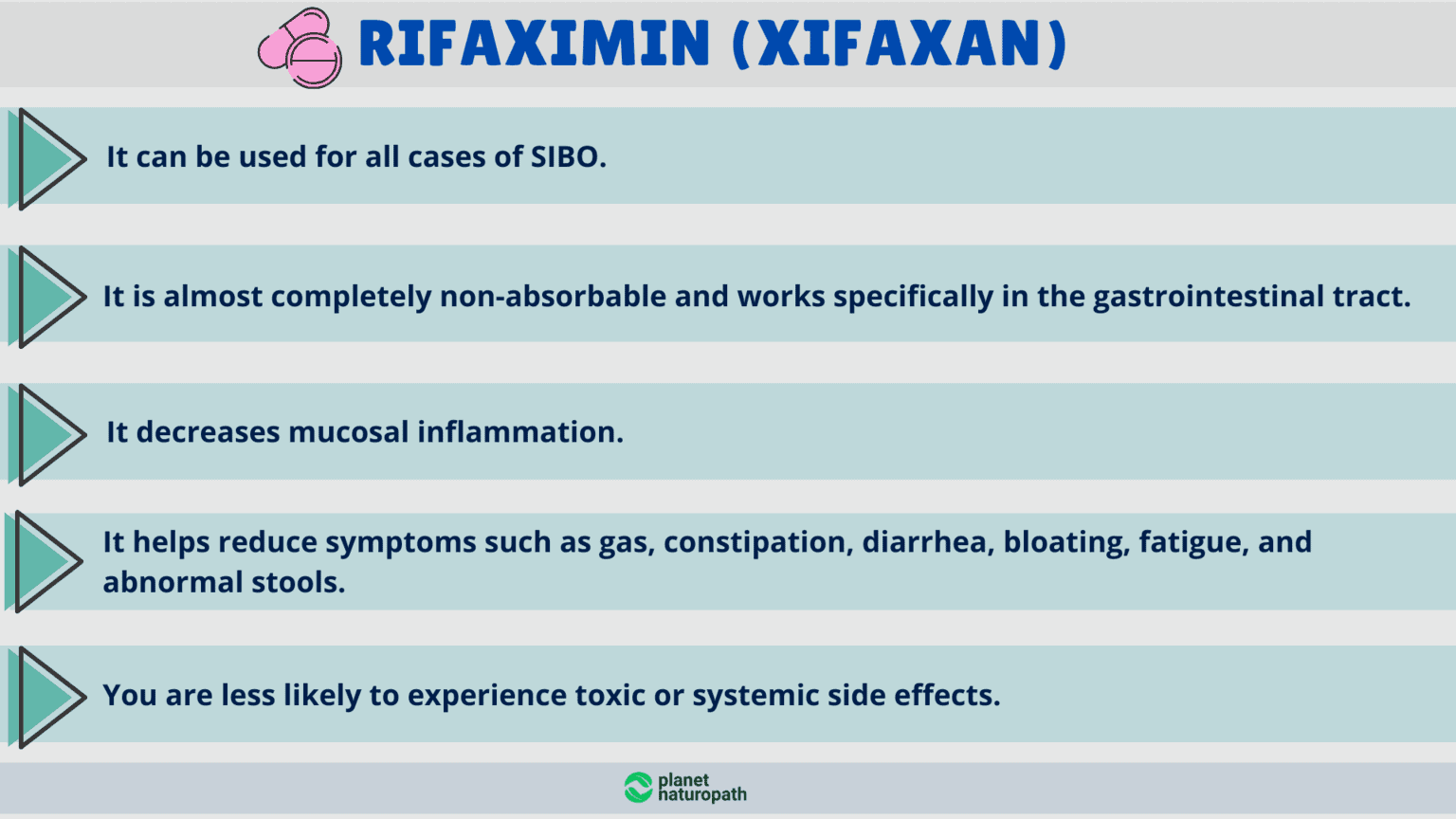 RIFAXIMIN (XIFAXAN)

It can be used for all cases of SIBO.

It is almost completely non-absorbable and works specifically in the gastrointestinal tract.

It decreases mucosal inflammation.

It helps reduce symptoms such as gas, constipation, diarrhea, bloating, fatigue, and abnormal stools.

You are less likely to experience toxic or systemic side effects.

planet naturopath